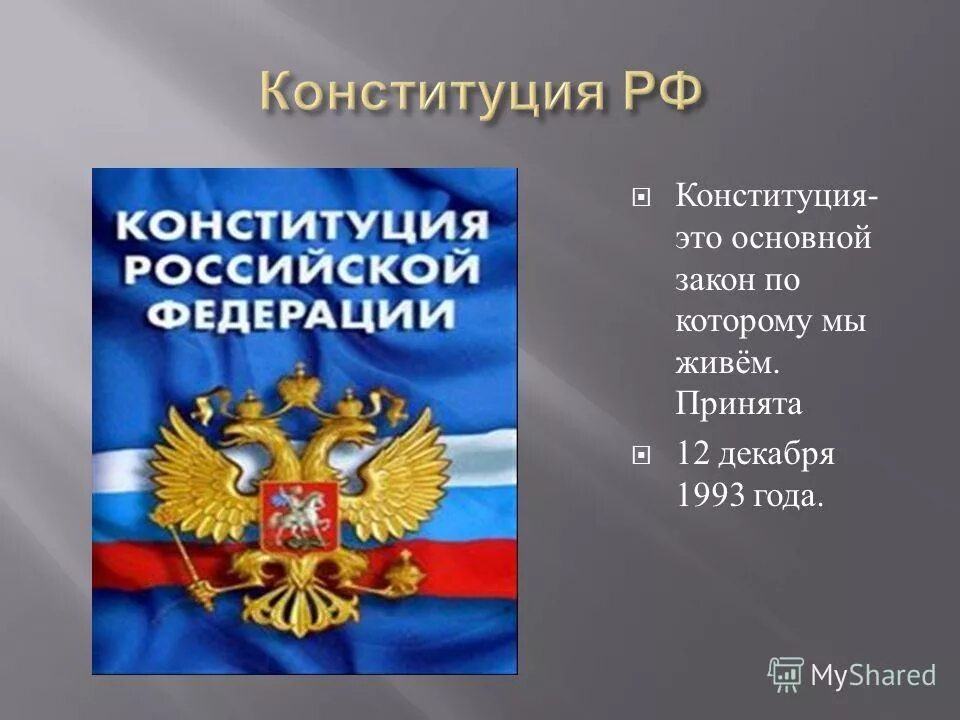 Конституция РФ

КОНСТИТУЦИЯ РОССИЙСКОЙ ФЕДЕРАЦИИ

Конституция- это основной закон по которому мы живём. Принята

12 декабря 1993 года.

MyShared